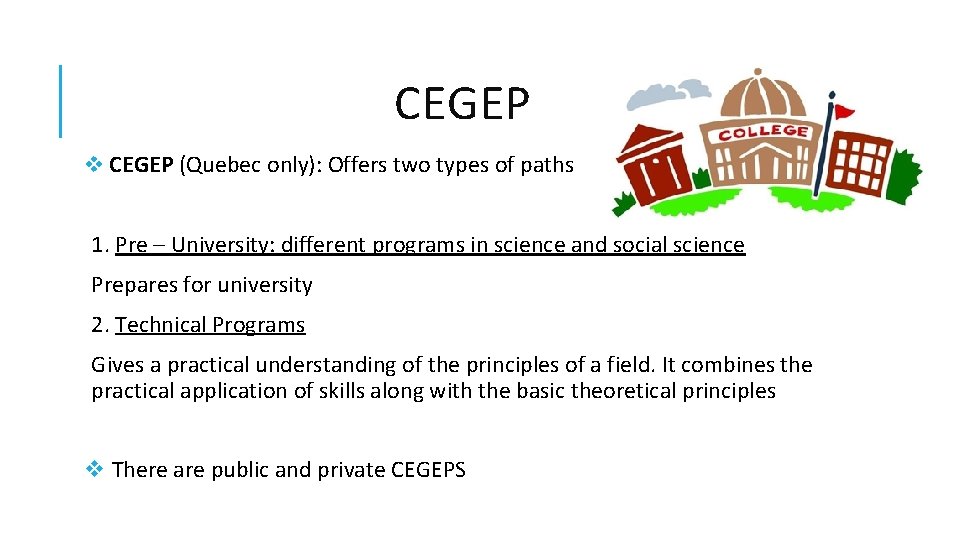 CEGEP

COLLEGE

❖ CEGEP (Quebec only): Offers two types of paths

1. Pre – University: different programs in science and social science

Prepares for university

2. Technical Programs

Gives a practical understanding of the principles of a field. It combines the practical application of skills along with the basic theoretical principles

❖ There are public and private CEGEPS